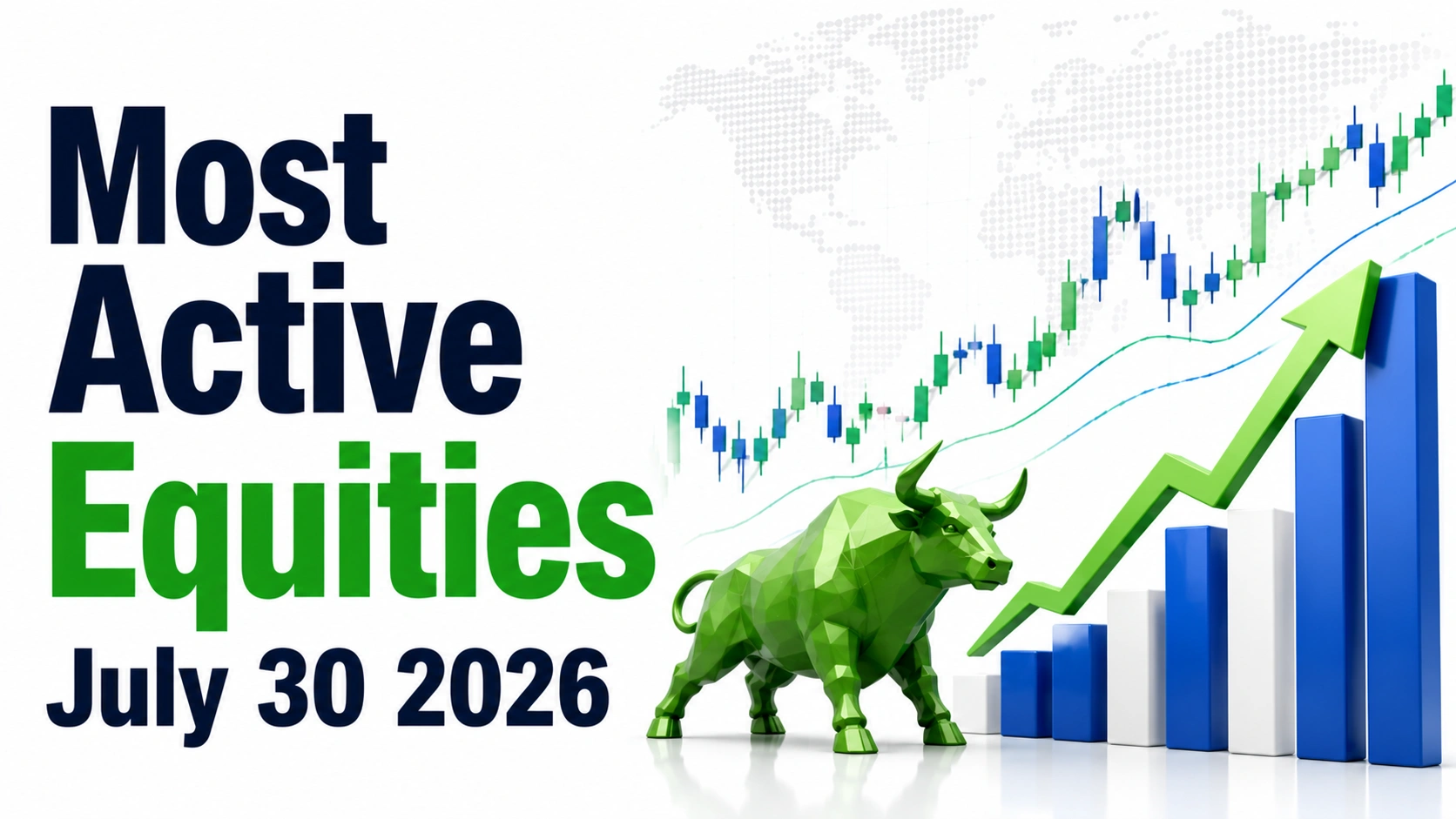 Most
Active
Equities
July 30 2026